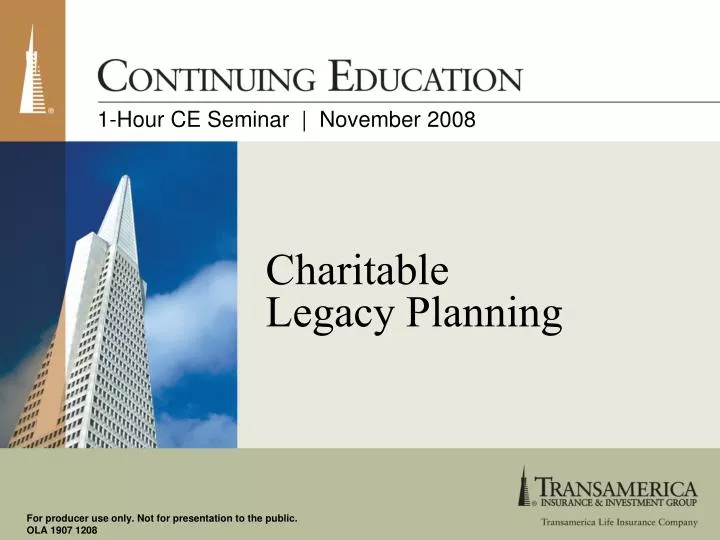 CONTINUING EDUCATION

1-Hour CE Seminar | November 2008

Charitable Legacy Planning

TRANSAMERICA
INSURANCE & INVESTMENT GROUP

Transamerica Life Insurance Company

For producer use only. Not for presentation to the public.
OLA 1907 1208